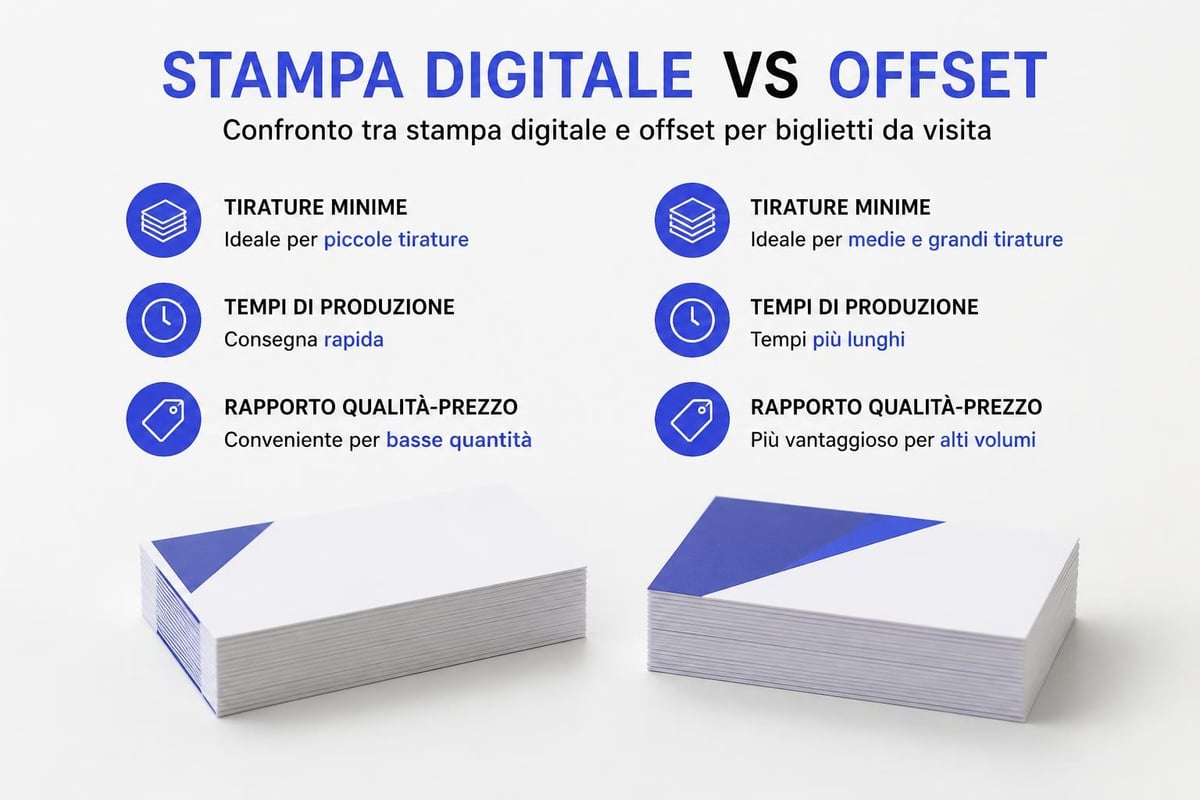 STAMPA DIGITALE VS OFFSET

Confronto tra stampa digitale e offset per biglietti da visita

TIRATURE MINIME
Ideale per piccole tirature

TEMPI DI PRODUZIONE
Consegna rapida

RAPPORTO QUALITÀ-PREZZO
Conveniente per basse quantità

TIRATURE MINIME
Ideale per medie e grandi tirature

TEMPI DI PRODUZIONE
Tempi più lunghi

RAPPORTO QUALITÀ-PREZZO
Più vantaggioso per alti volumi